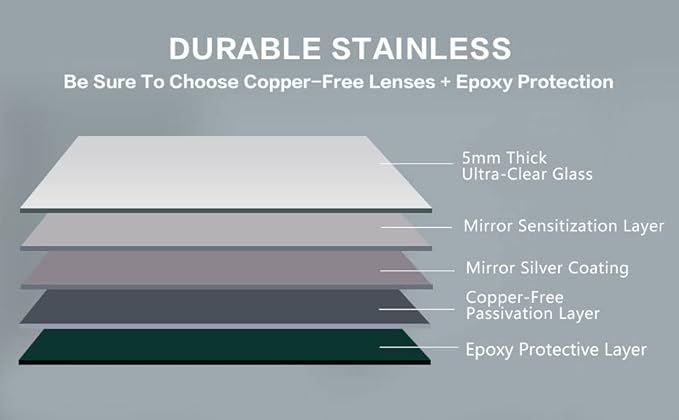 DURABLE STAINLESS
Be Sure To Choose Copper-Free Lenses + Epoxy Protection

5mm Thick
Ultra-Clear Glass

Mirror Sensitization Layer

Mirror Silver Coating

Copper-Free
Passivation Layer

Epoxy Protective Layer